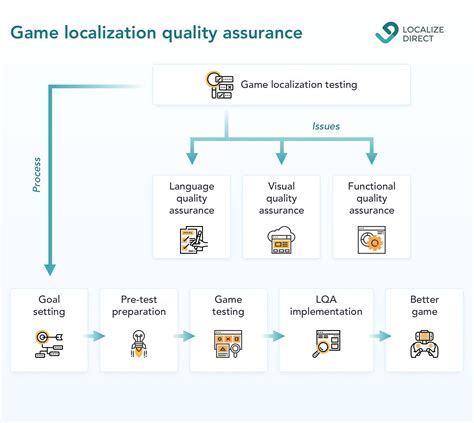 Game localization quality assurance

LOCALIZE DIRECT

Game localization testing

Issues

Process

Language quality assurance

Visual quality assurance

Functional quality assurance

Goal setting

Pre-test preparation

Game testing

LQA implementation

Better game